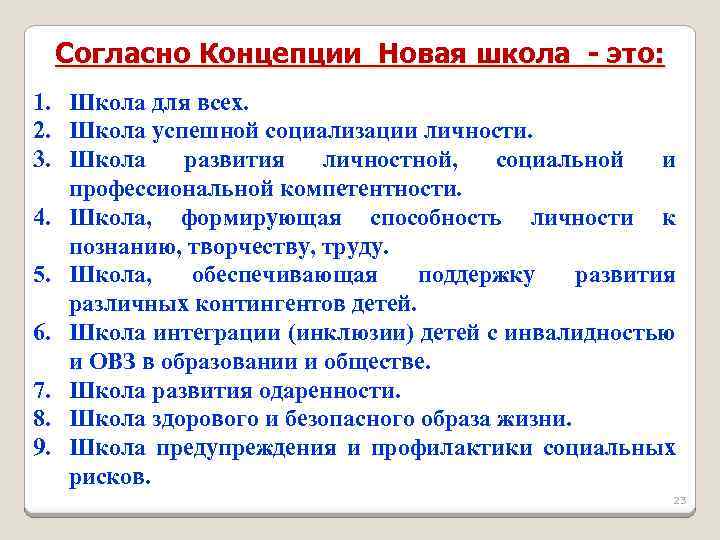 Согласно Концепции Новая школа - это:

1. Школа для всех.
2. Школа успешной социализации личности.
3. Школа развития личностной, социальной и профессиональной компетентности.
4. Школа, формирующая способность личности к познанию, творчеству, труду.
5. Школа, обеспечивающая поддержку развития различных контингентов детей.
6. Школа интеграции (инклюзии) детей с инвалидностью и ОВЗ в образовании и обществе.
7. Школа развития одаренности.
8. Школа здорового и безопасного образа жизни.
9. Школа предупреждения и профилактики социальных рисков.

23